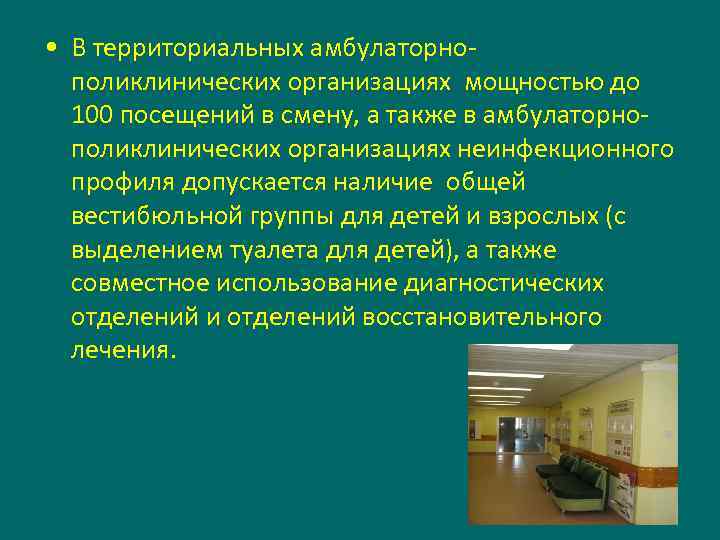 • В территориальных амбулаторно-поликлинических организациях мощностью до 100 посещений в смену, а также в амбулаторно-поликлинических организациях неинфекционного профиля допускается наличие общей вестибюльной группы для детей и взрослых (с выделением туалета для детей), а также совместное использование диагностических отделений и отделений восстановительного лечения.